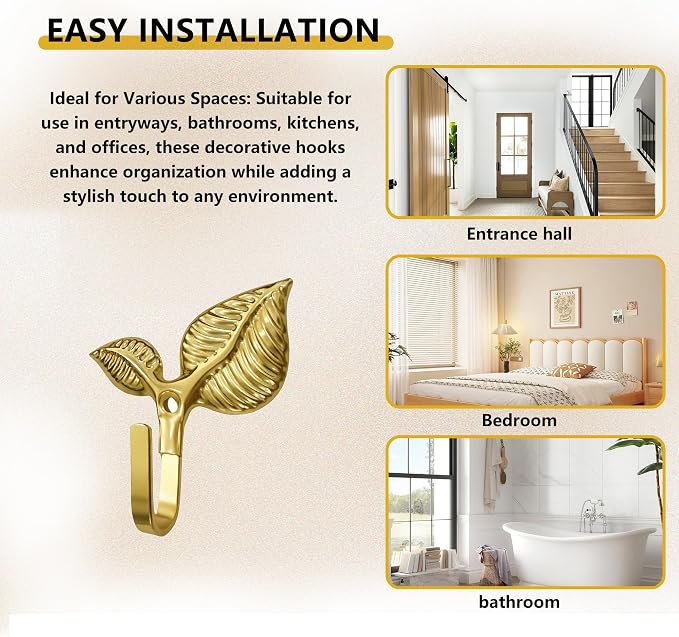 EASY INSTALLATION

Ideal for Various Spaces: Suitable for use in entryways, bathrooms, kitchens, and offices, these decorative hooks enhance organization while adding a stylish touch to any environment.

Entrance hall

Bedroom

bathroom